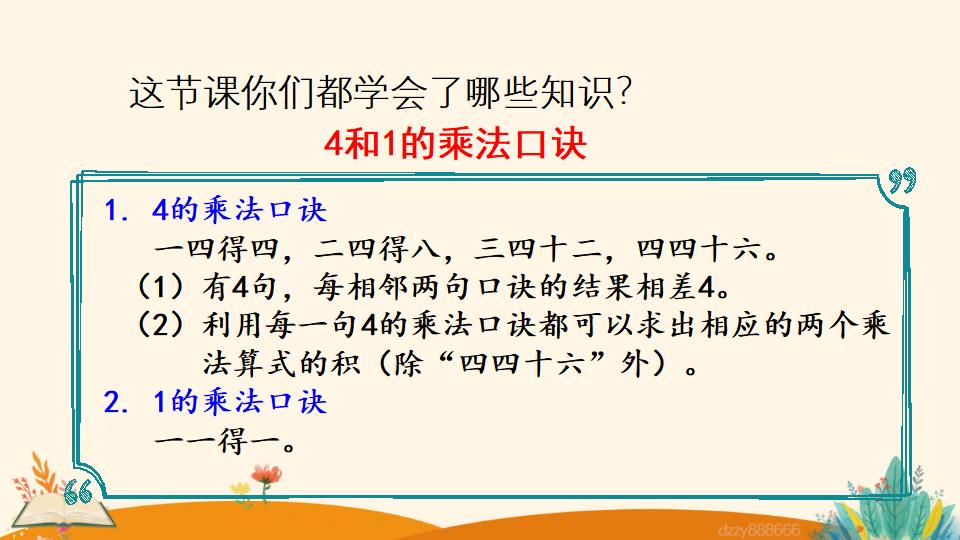 这节课你们都学会了哪些知识？

4和1的乘法口诀

1. 4的乘法口诀

一四得四，二四得八，三四十二，四四十六。

（1）有4句，每相邻两句口诀的结果相差4。

（2）利用每一句4的乘法口诀都可以求出相应的两个乘法算式的积（除“四四十六”外）。

2. 1的乘法口诀

一一得一。

dzzy888666